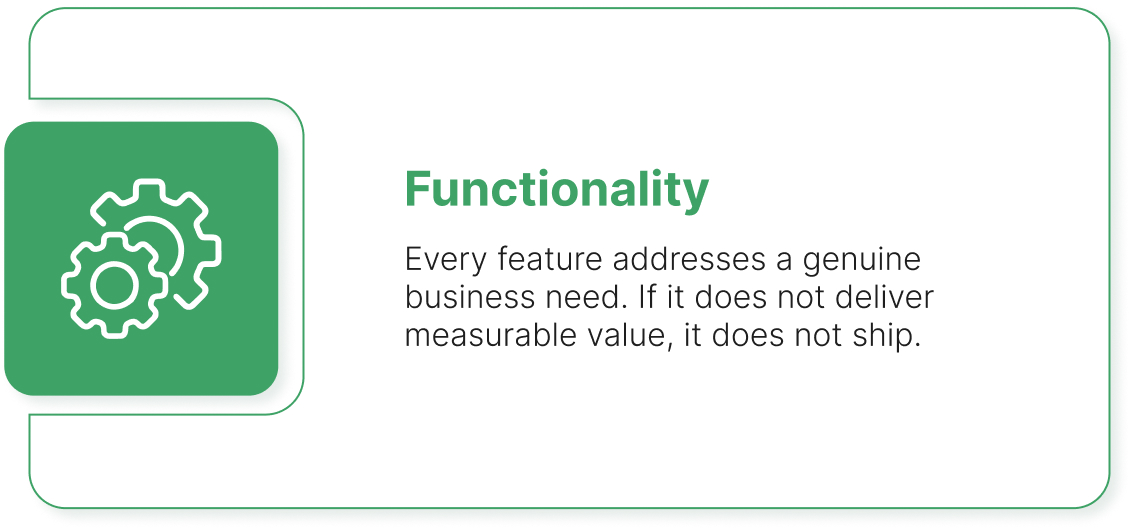 Functionality

Every feature addresses a genuine business need. If it does not deliver measurable value, it does not ship.